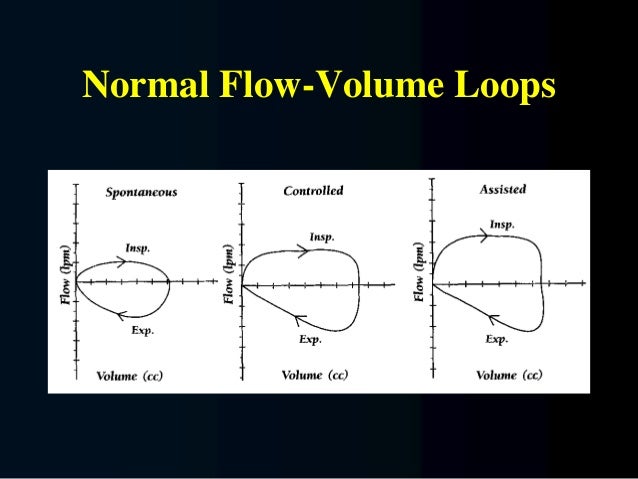 Normal Flow-Volume Loops

Spontaneous

Flow (lpm)

Insp.

Exp.

Volume (cc)

Controlled

Flow (lpm)

Insp.

Exp.

Volume (cc)

Assisted

Flow (lpm)

Insp.

Exp.

Volume (cc)